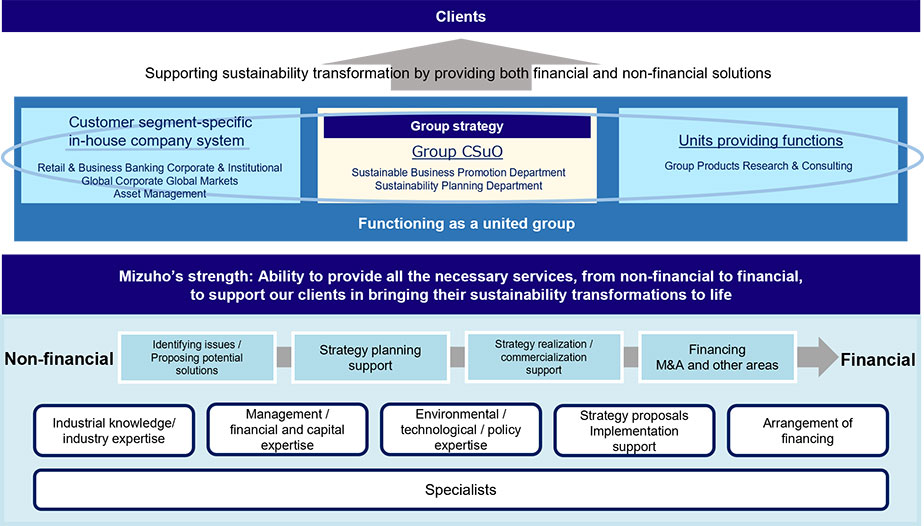 Clients

Supporting sustainability transformation by providing both financial and non-financial solutions

Customer segment-specific in-house company system

Retail & Business Banking Corporate & Institutional Global Corporate Global Markets Asset Management

Group strategy

Group CSuO

Sustainable Business Promotion Department
Sustainability Planning Department

Units providing functions

Group Products Research & Consulting

Functioning as a united group

Mizuho's strength: Ability to provide all the necessary services, from non-financial to financial, to support our clients in bringing their sustainability transformations to life

Non-financial

Identifying issues / Proposing potential solutions

Strategy planning support

Strategy realization / commercialization support

Financing M&A and other areas

Financial

Industrial knowledge/ industry expertise

Management / financial and capital expertise

Environmental / technological / policy expertise

Strategy proposals Implementation support

Arrangement of financing

Specialists